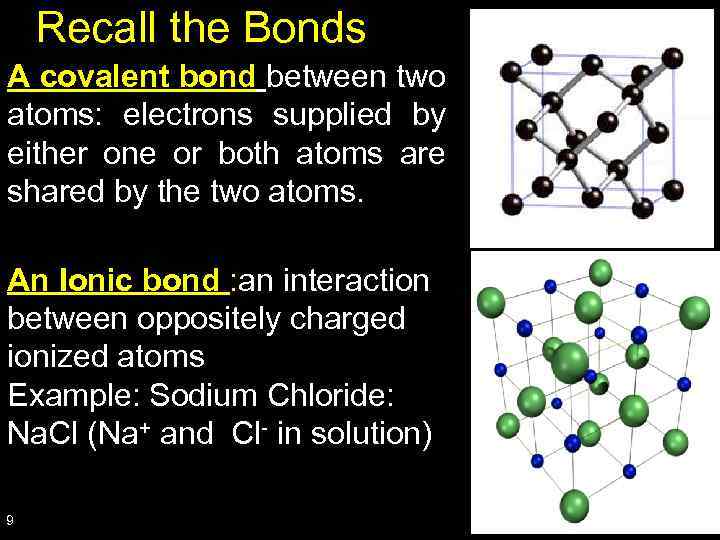 Recall the Bonds

A covalent bond between two atoms: electrons supplied by either one or both atoms are shared by the two atoms.

An Ionic bond :an interaction between oppositely charged ionized atoms
Example: Sodium Chloride: NaCl ($Na^+$ and $Cl^-$ in solution)

9